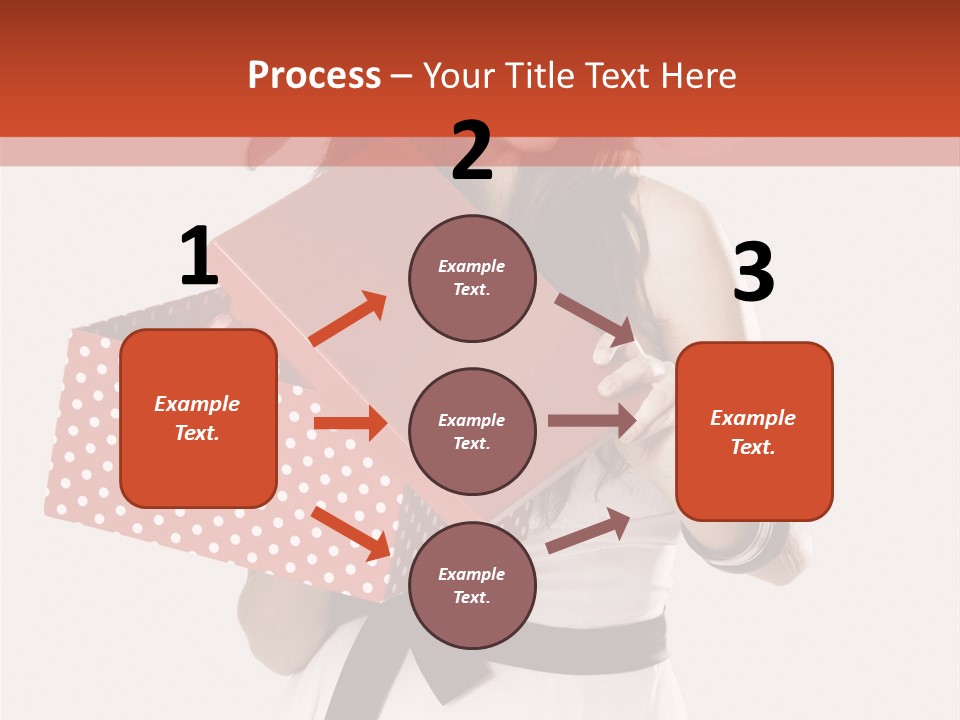 Process – Your Title Text Here

1

Example Text.

2

Example Text.

Example Text.

Example Text.

3

Example Text.